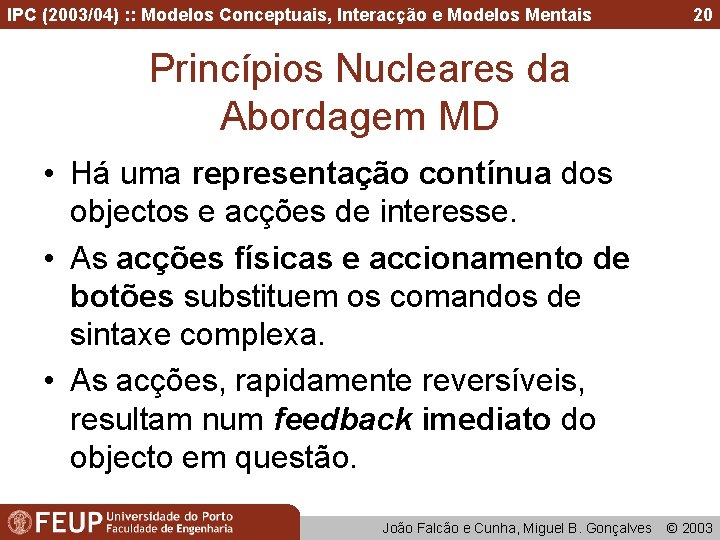 IPC (2003/04) :: Modelos Conceptuais, Interacção e Modelos Mentais 20

Princípios Nucleares da Abordagem MD

• Há uma representação contínua dos objectos e acções de interesse.
• As acções físicas e accionamento de botões substituem os comandos de sintaxe complexa.
• As acções, rapidamente reversíveis, resultam num feedback imediato do objecto em questão.

FEUP Universidade do Porto Faculdade de Engenharia

João Falcão e Cunha, Miguel B. Gonçalves © 2003